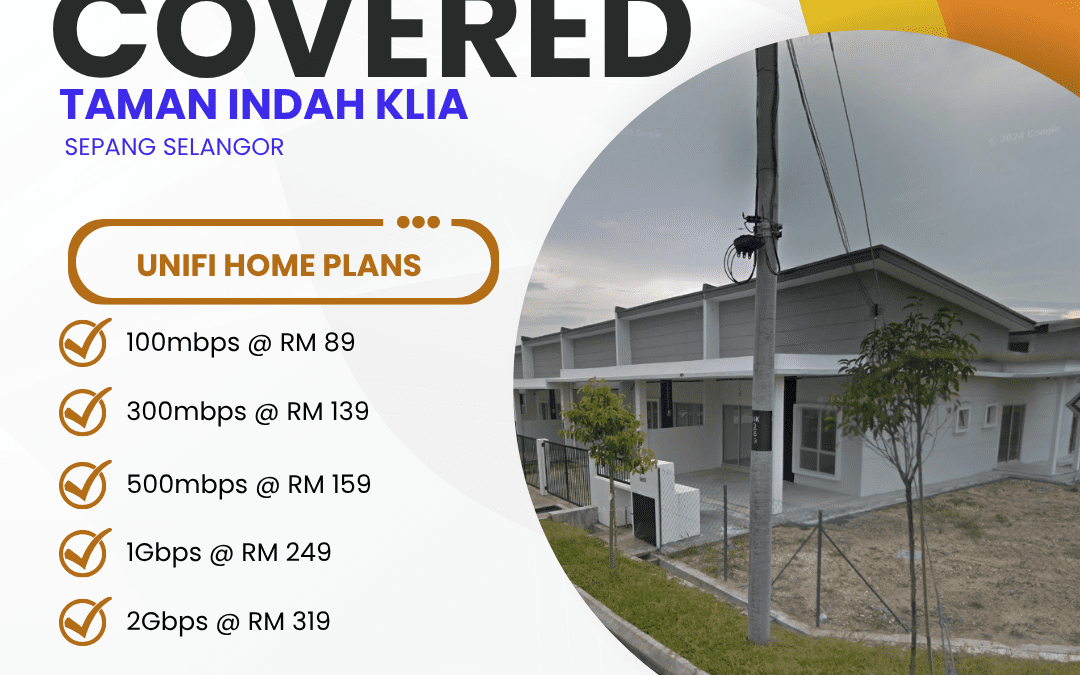 COVERED
TAMAN INDAH KLIA
SEPANG SELANGOR

UNIFI HOME PLANS

100mbps @ RM 89
300mbps @ RM 139
500mbps @ RM 159
1Gbps @ RM 249
2Gbps @ RM 319

© 2024 Google